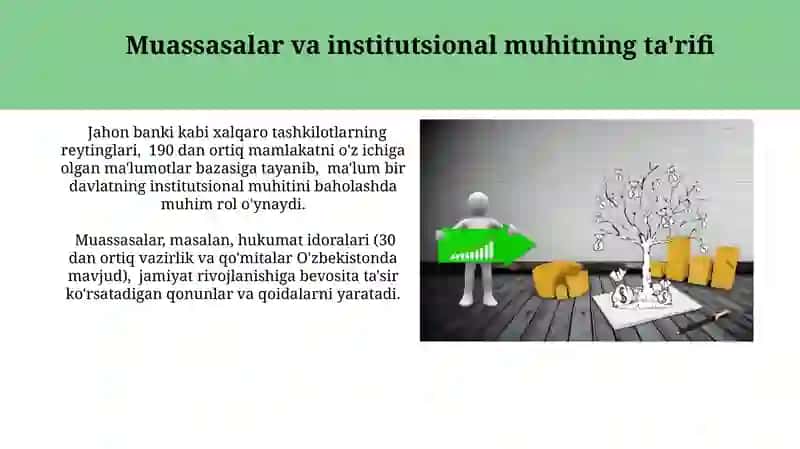 Muassasalar va institutsional muhitning ta'rifi

Jahon banki kabi xalqaro tashkilotlarning reytinglari, 190 dan ortiq mamlakatni o'z ichiga olgan ma'lumotlar bazasiga tayanib, ma'lum bir davlatning institutsional muhitini baholashda muhim rol o'ynaydi.

Muassasalar, masalan, hukumat idoralari (30 dan ortiq vazirlik va qo'mitalar O'zbekistonda mavjud), jamiyat rivojlanishiga bevosita ta'sir ko'rsatadigan qonunlar va qoidalarni yaratadi.